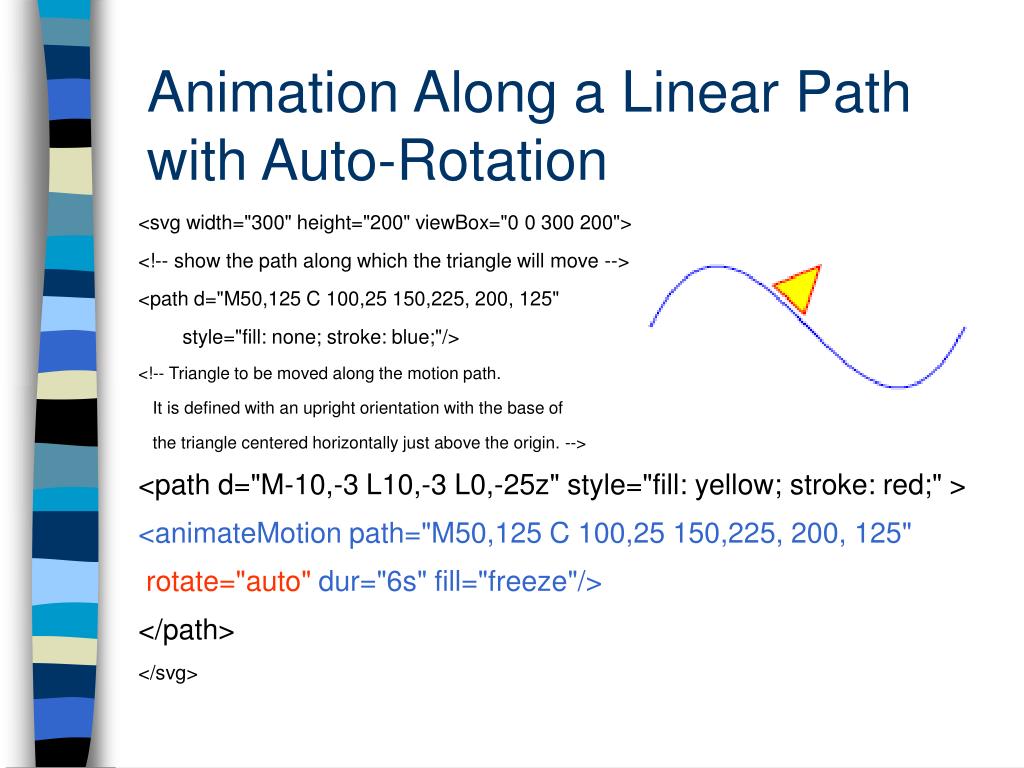 Animation Along a Linear Path with Auto-Rotation

<svg width="300" height="200" viewBox="0 0 300 200">

<!-- show the path along which the triangle will move -->

<path d="M50,125 C 100,25 150,225, 200, 125"

style="fill: none; stroke: blue;"/>

<!-- Triangle to be moved along the motion path.

It is defined with an upright orientation with the base of

the triangle centered horizontally just above the origin. -->

<path d="M-10,-3 L10,-3 L0,-25z" style="fill: yellow; stroke: red;" >

<animateMotion path="M50,125 C 100,25 150,225, 200, 125"

rotate="auto" dur="6s" fill="freeze"/>

</path>

</svg>